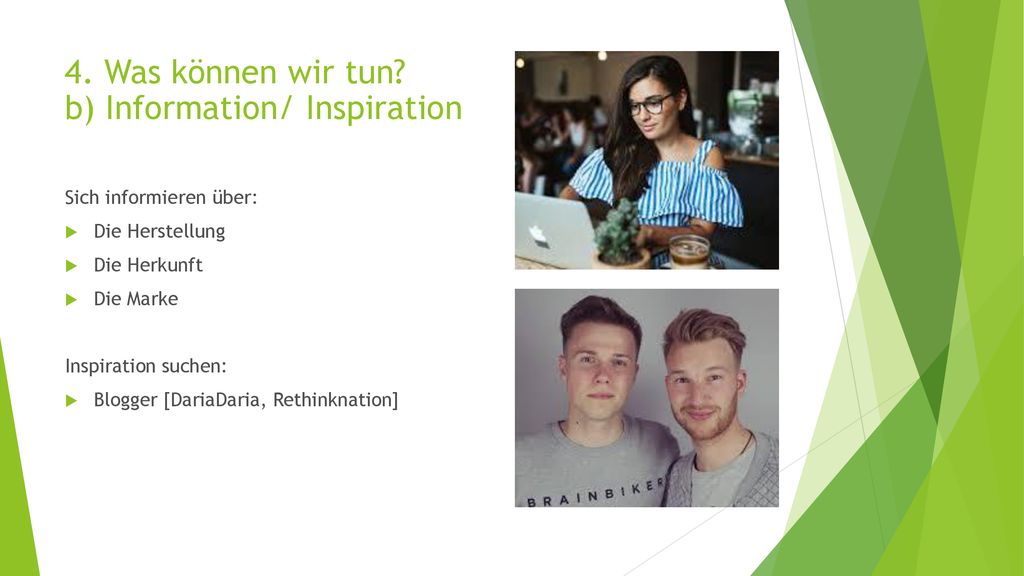 4. Was können wir tun?
b) Information/ Inspiration

Sich informieren über:

Die Herstellung

Die Herkunft

Die Marke

Inspiration suchen:

Blogger [DariaDaria, Rethinknation]

BRAINBIKER